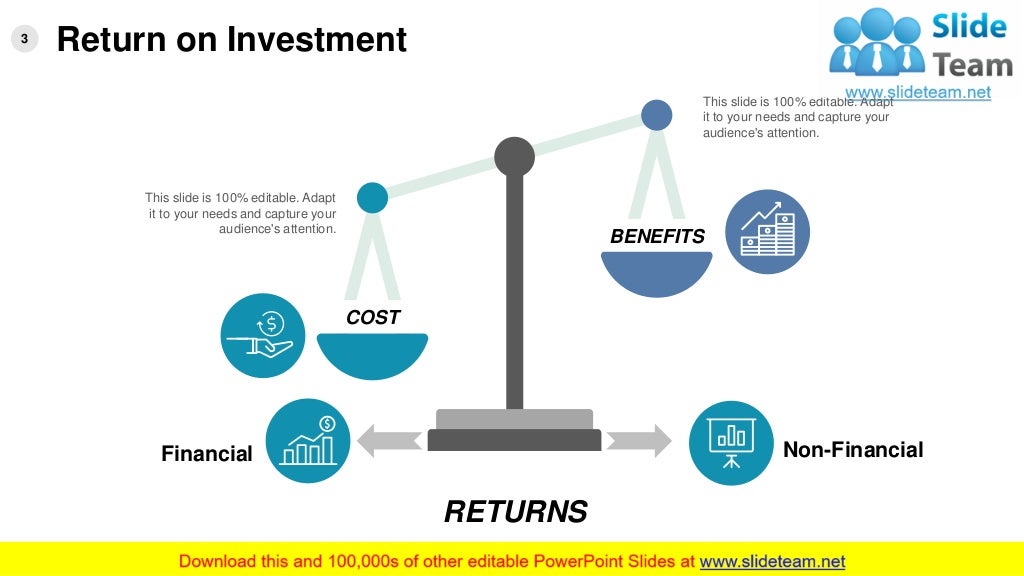 3

Return on Investment

Slide Team
www.slideteam.net

This slide is 100% editable. Adapt it to your needs and capture your audience's attention.

This slide is 100% editable. Adapt it to your needs and capture your audience's attention.

BENEFITS

COST

Financial

Non-Financial

RETURNS

Download this and 100,000s of other editable PowerPoint Slides at www.slideteam.net